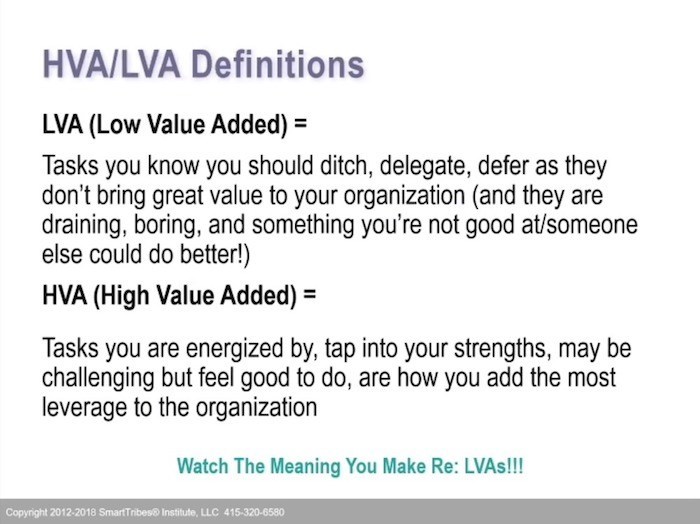 HVA/LVA Definitions

LVA (Low Value Added) =

Tasks you know you should ditch, delegate, defer as they don't bring great value to your organization (and they are draining, boring, and something you're not good at/someone else could do better!)

HVA (High Value Added) =

Tasks you are energized by, tap into your strengths, may be challenging but feel good to do, are how you add the most leverage to the organization

Watch The Meaning You Make Re: LVAs!!!

Copyright 2012-2018 SmartTribes® Institute, LLC 415-320-6580